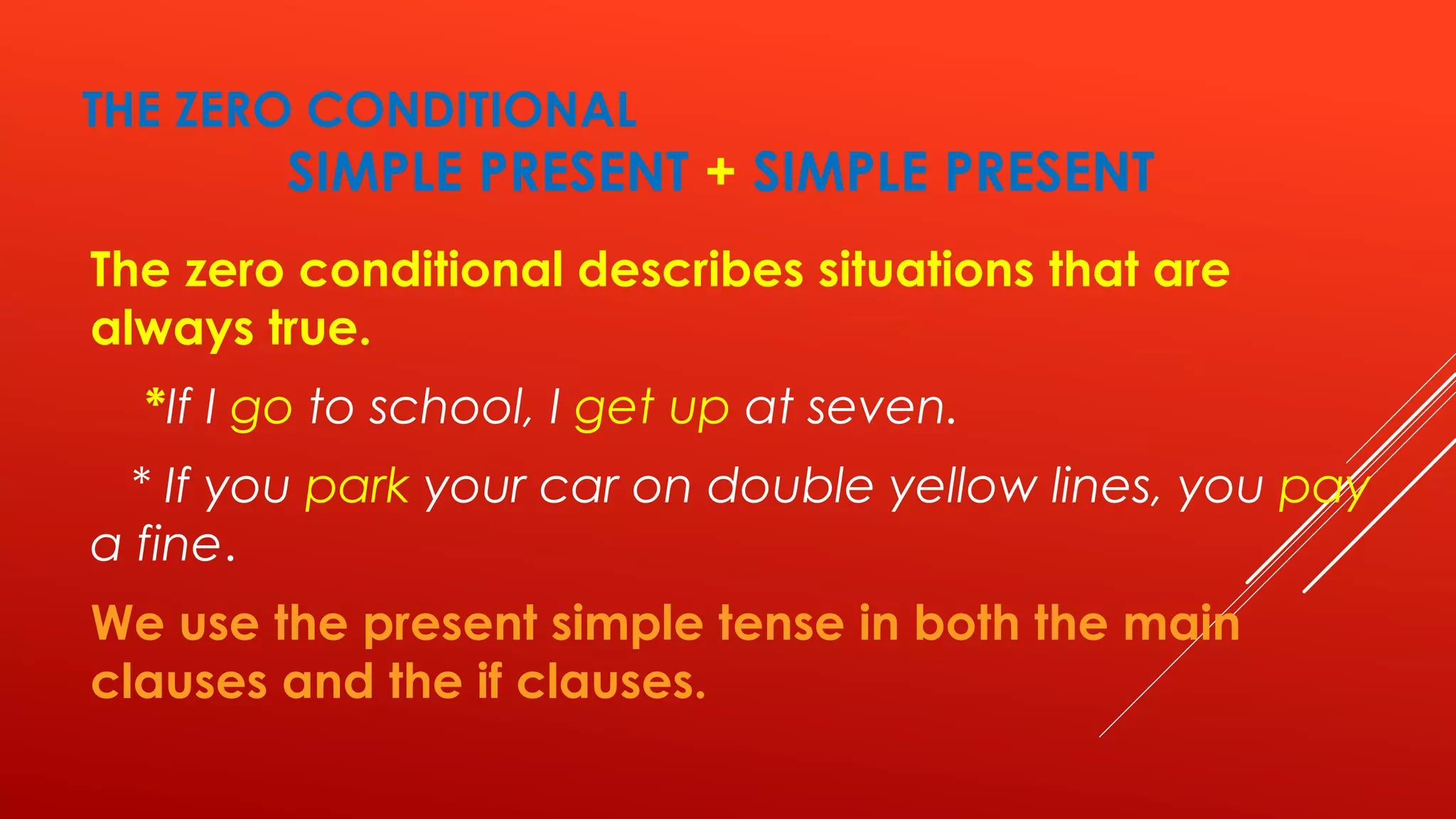 THE ZERO CONDITIONAL

SIMPLE PRESENT + SIMPLE PRESENT

The zero conditional describes situations that are always true.

*If I go to school, I get up at seven.

* If you park your car on double yellow lines, you pay a fine.

We use the present simple tense in both the main clauses and the if clauses.